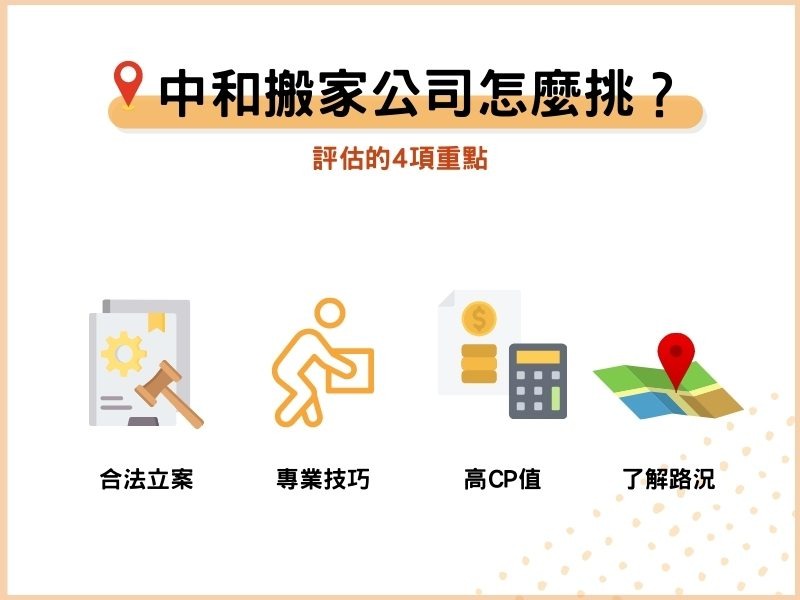 中和搬家公司怎麼挑？

評估的4項重點

合法立案

專業技巧

高CP值

了解路況